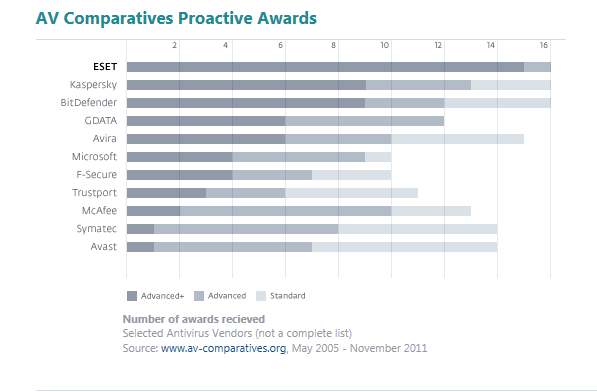 AV Comparatives Proactive Awards

2 4 6 8 10 12 14 16

ESET
Kaspersky
BitDefender
GDATA
Avira
Microsoft
F-Secure
Trustport
McAfee
Symatec
Avast

Advanced+ Advanced Standard

Number of awards recieved
Selected Antivirus Vendors (not a complete list)
Source: www.av-comparatives.org, May 2005 - November 2011